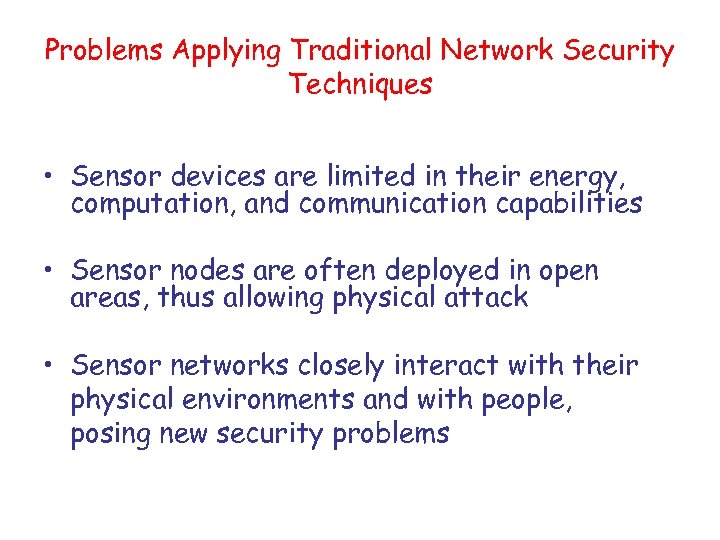 Problems Applying Traditional Network Security Techniques

• Sensor devices are limited in their energy, computation, and communication capabilities

• Sensor nodes are often deployed in open areas, thus allowing physical attack

• Sensor networks closely interact with their physical environments and with people, posing new security problems